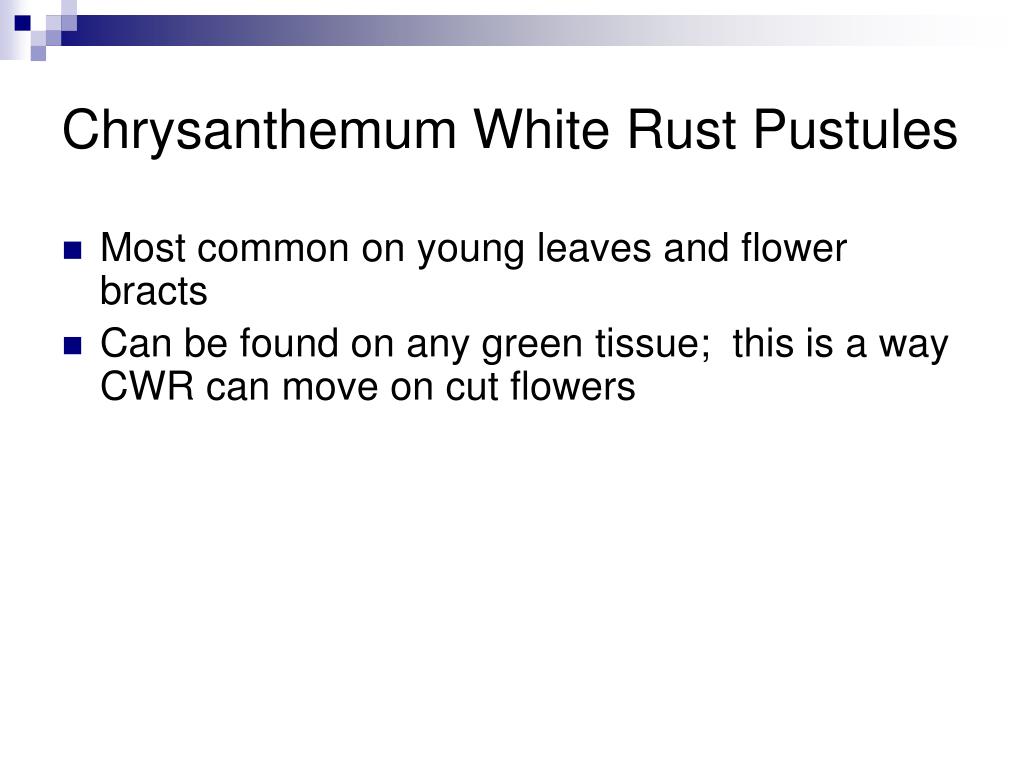 Chrysanthemum White Rust Pustules

- Most common on young leaves and flower bracts
- Can be found on any green tissue;  this is a way CWR can move on cut flowers